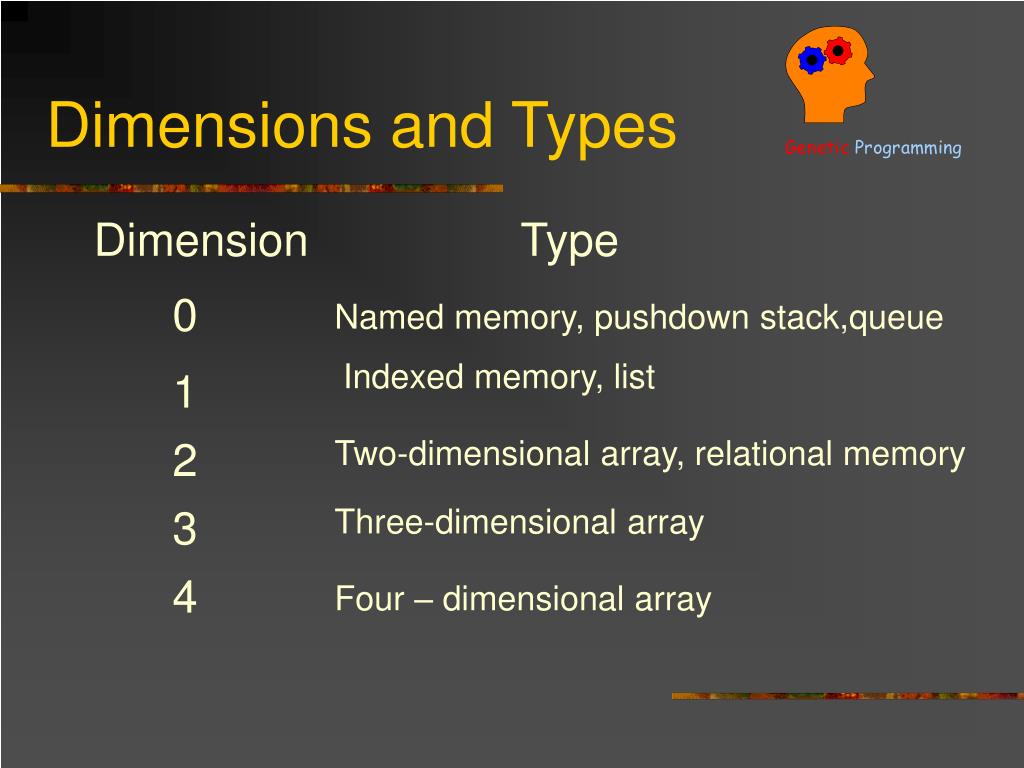 Dimensions and Types

Genetic Programming

| Dimension | Type |
|---|---|
| 0 | Named memory, pushdown stack,queue |
| 1 | Indexed memory, list |
| 2 | Two-dimensional array, relational memory |
| 3 | Three-dimensional array |
| 4 | Four – dimensional array |